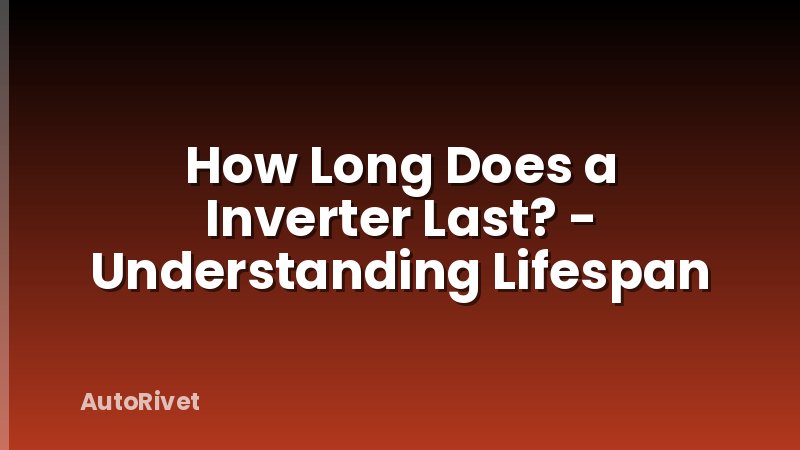 How Long Does a Inverter Last? - Understanding Lifespan

AutoRivet